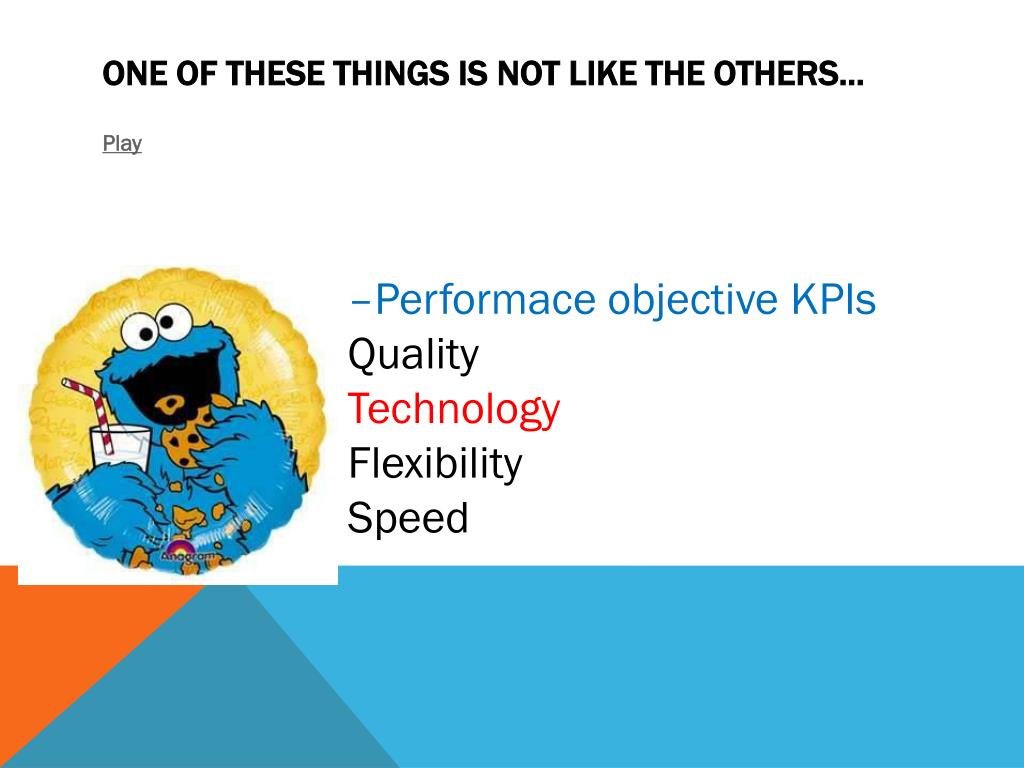 ONE OF THESE THINGS IS NOT LIKE THE OTHERS…

Play

–Performace objective KPIs
Quality
Technology
Flexibility
Speed

Anagram